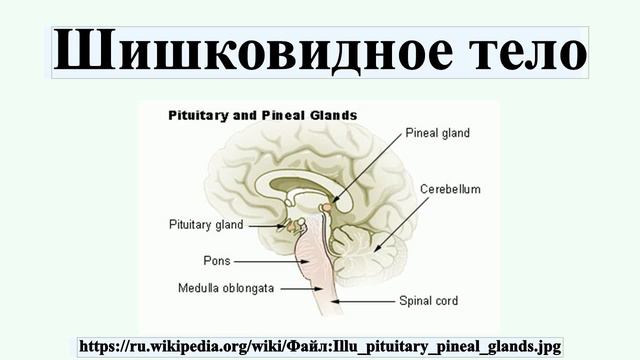 Шишковидное тело

Pituitary and Pineal Glands

Pineal gland

Cerebellum

Pituitary gland

Pons

Medulla oblongata

Spinal cord

https://ru.wikipedia.org/wiki/Файл:Illu_pituitary_pineal_glands.jpg